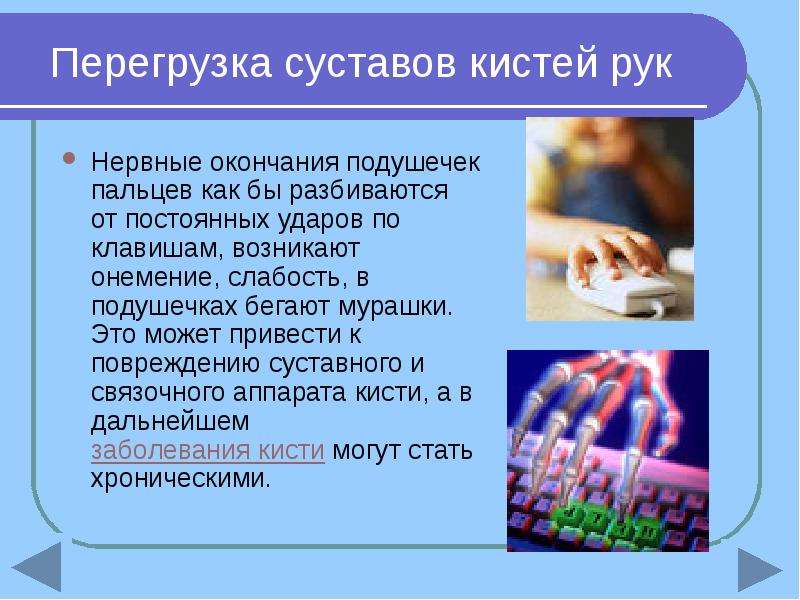 Перегрузка суставов кистей рук

• Нервные окончания подушечек пальцев как бы разбиваются от постоянных ударов по клавишам, возникают онемение, слабость, в подушечках бегают мурашки. Это может привести к повреждению суставного и связочного аппарата кисти, а в дальнейшем заболевания кисти могут стать хроническими.